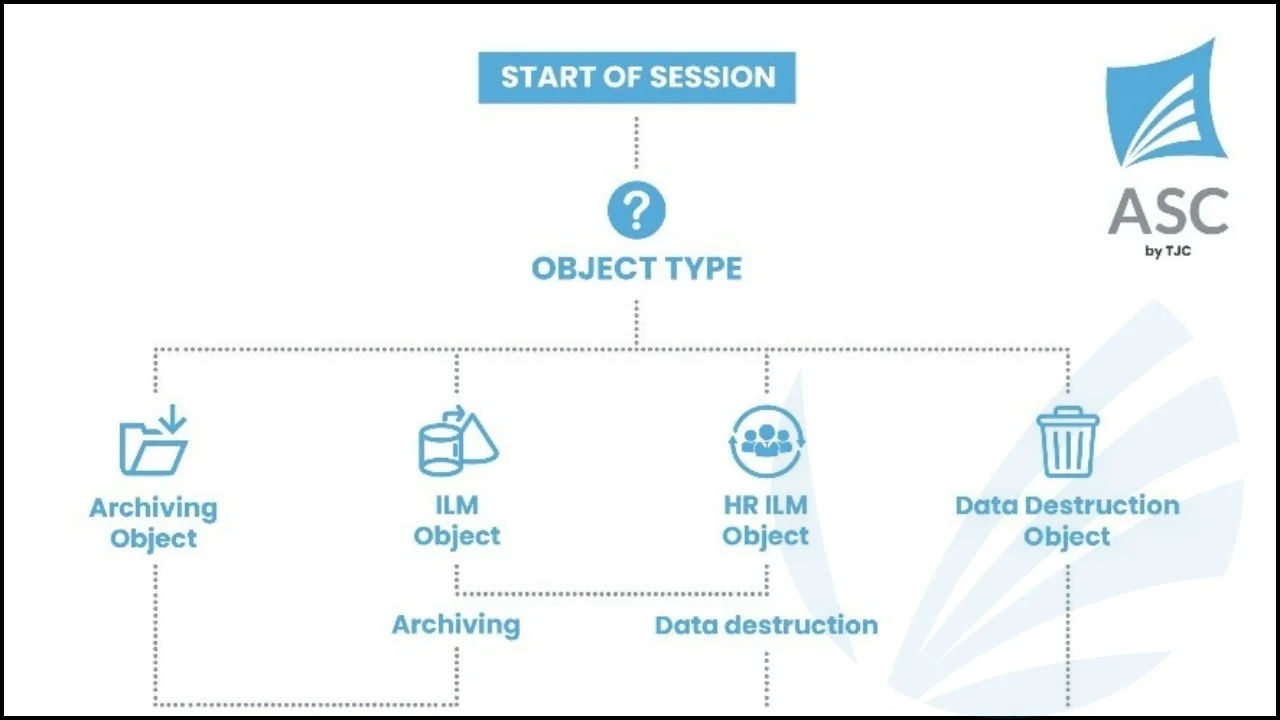 START OF SESSION

ASC
by TJC

?

OBJECT TYPE

Archiving Object

ILM Object

HR ILM Object

Data Destruction Object

Archiving

Data destruction